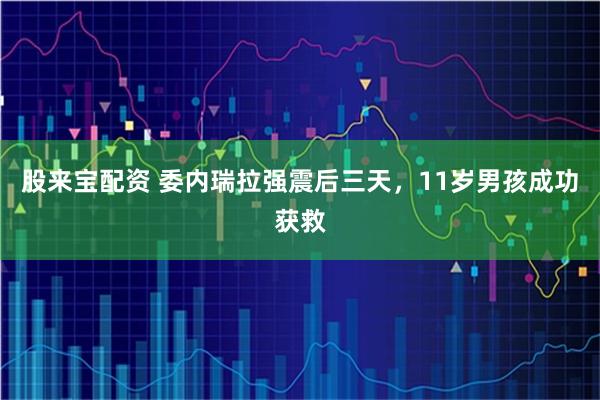 股来宝配资 委内瑞拉强震后三天，11岁男孩成功获救